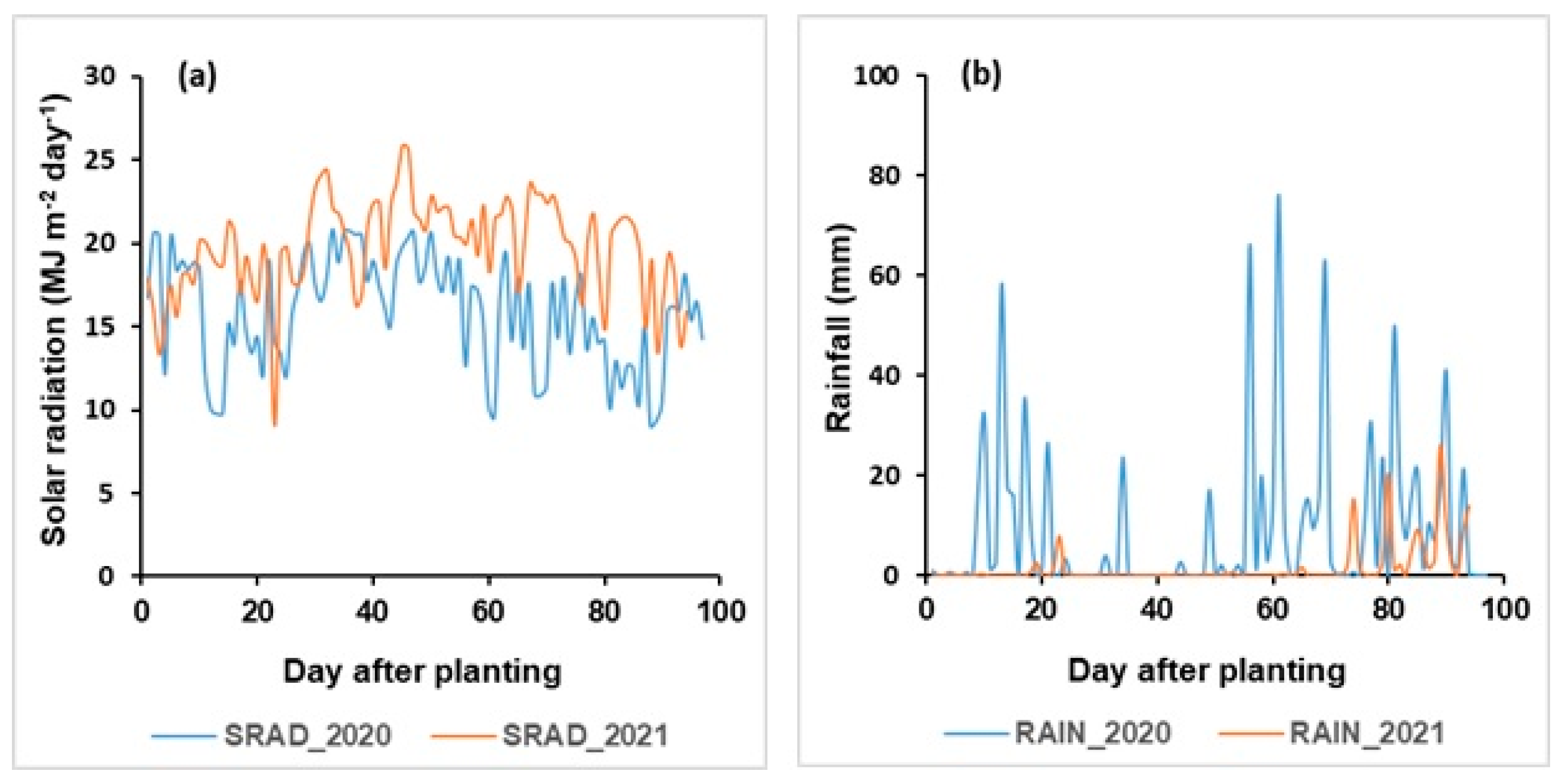 (a)

Solar radiation (MJ m$^{-2}$ day$^{-1}$)

30
25
20
15
10
5
0

0 20 40 60 80 100

Day after planting

SRAD_2020 SRAD_2021

(b)

Rainfall (mm)

100
80
60
40
20
0

0 20 40 60 80 100

Day after planting

RAIN_2020 RAIN_2021